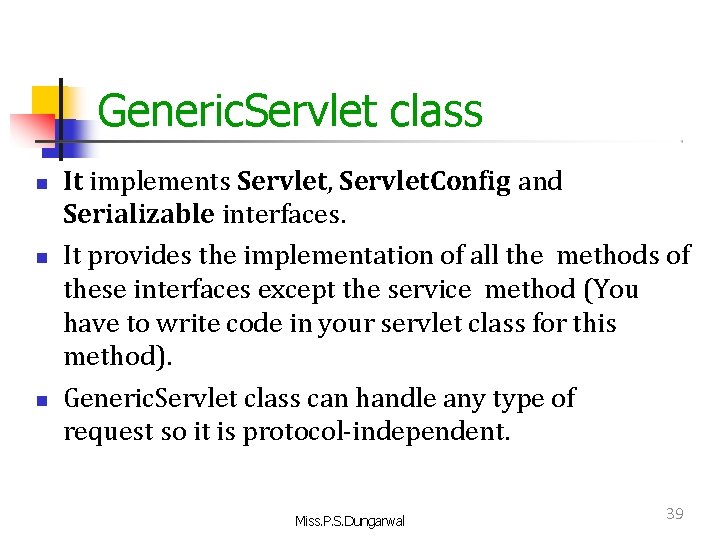 GenericServlet class

- It implements Servlet, ServletConfig and Serializable interfaces.
- It provides the implementation of all the methods of these interfaces except the service method (You have to write code in your servlet class for this method).
- GenericServlet class can handle any type of request so it is protocol-independent.

Miss.P.S.Dungarwal

39